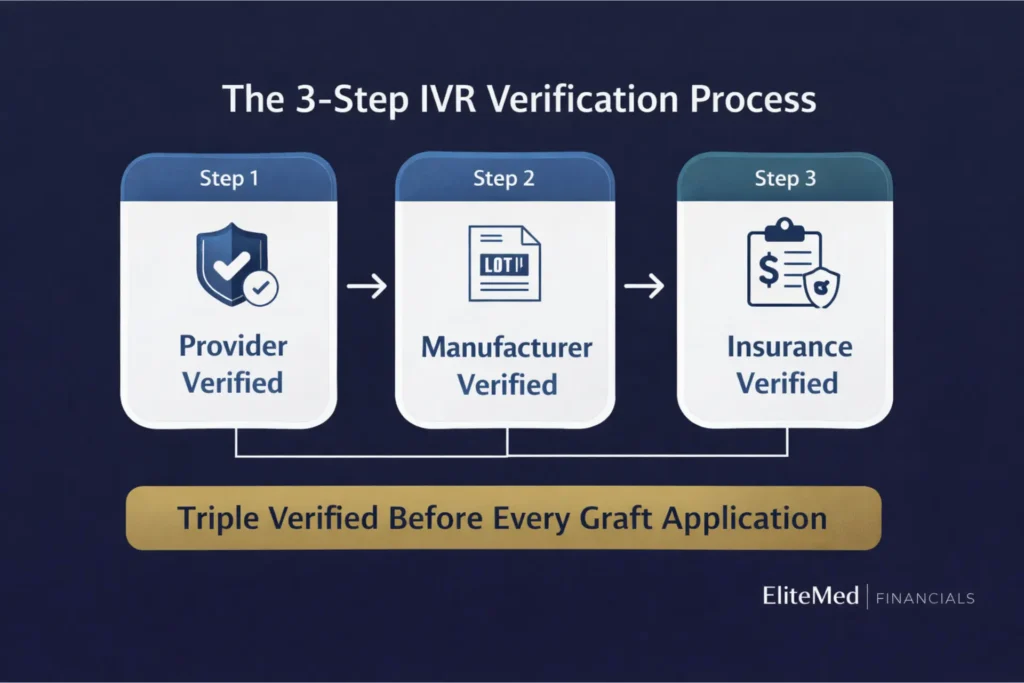 The 3-Step IVR Verification Process

Step 1

Provider Verified

Step 2

LOT

Manufacturer Verified

Step 3

$

Insurance Verified

Triple Verified Before Every Graft Application

EliteMed | FINANCIALS